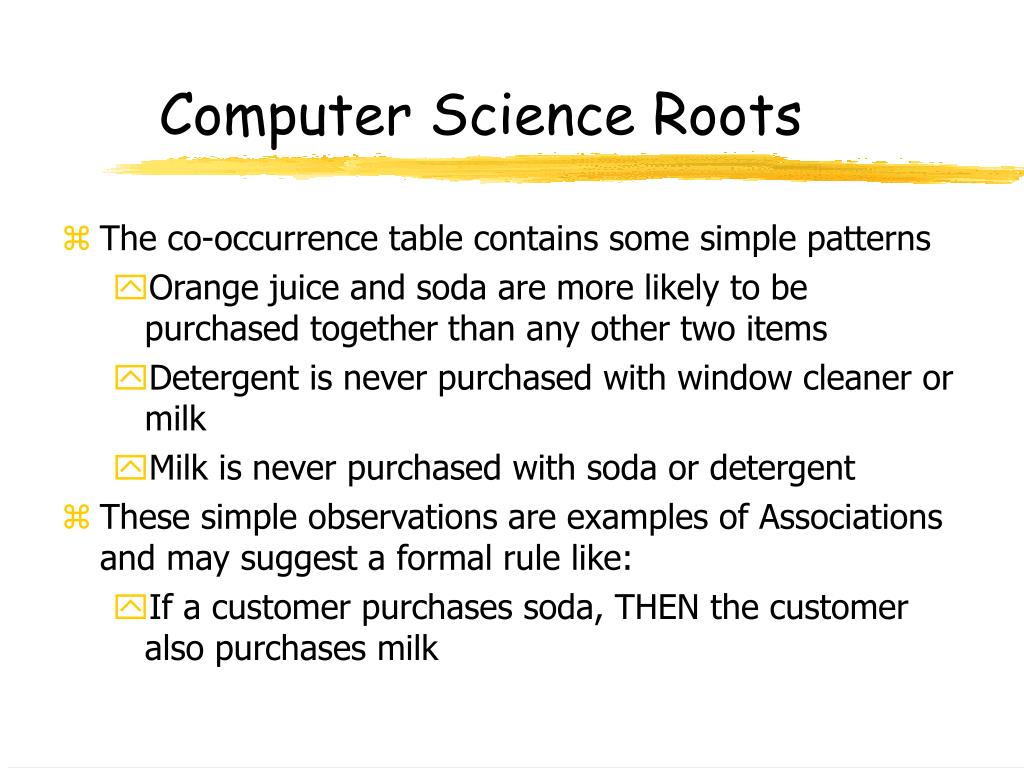 Computer Science Roots

The co-occurrence table contains some simple patterns

Orange juice and soda are more likely to be purchased together than any other two items

Detergent is never purchased with window cleaner or milk

Milk is never purchased with soda or detergent

These simple observations are examples of Associations and may suggest a formal rule like:

If a customer purchases soda, THEN the customer also purchases milk